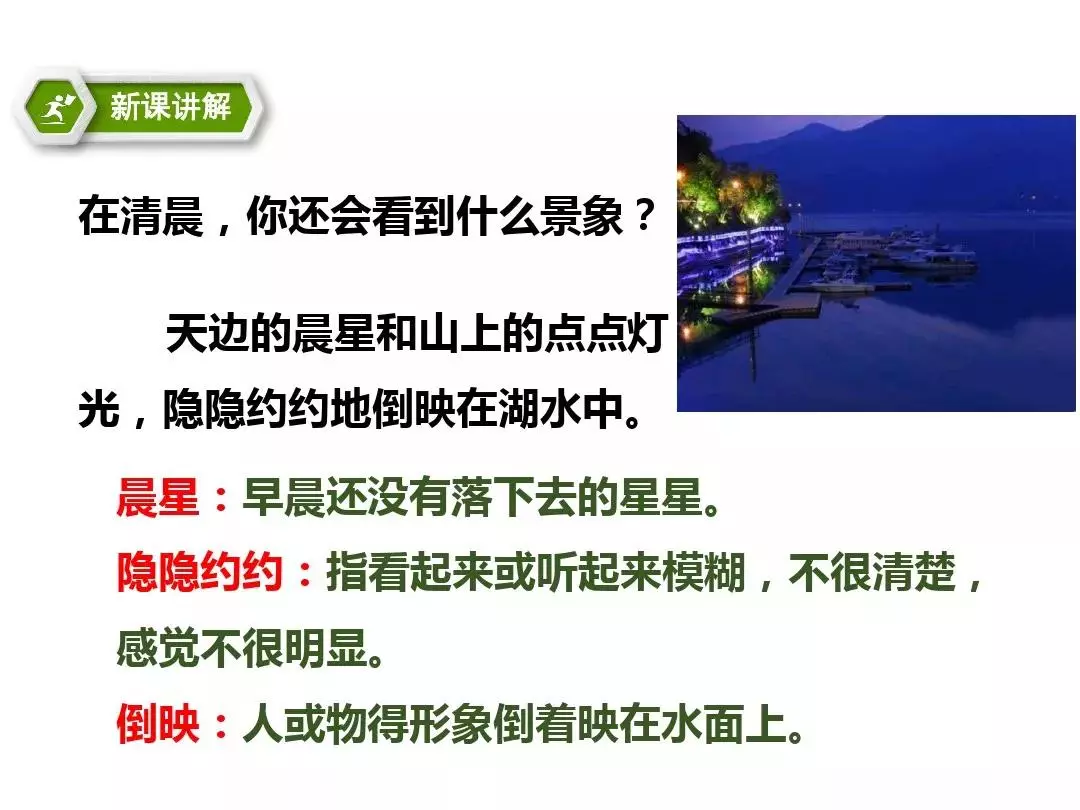 新课讲解

在清晨，你还会看到什么景象？

天边的晨星和山上的点点灯光，隐隐约约地倒映在湖水中。

晨星：早晨还没有落下去的星星。

隐隐约约：指看起来或听起来模糊，不很清楚，感觉不很明显。

倒映：人或物得形象倒着映在水面上。